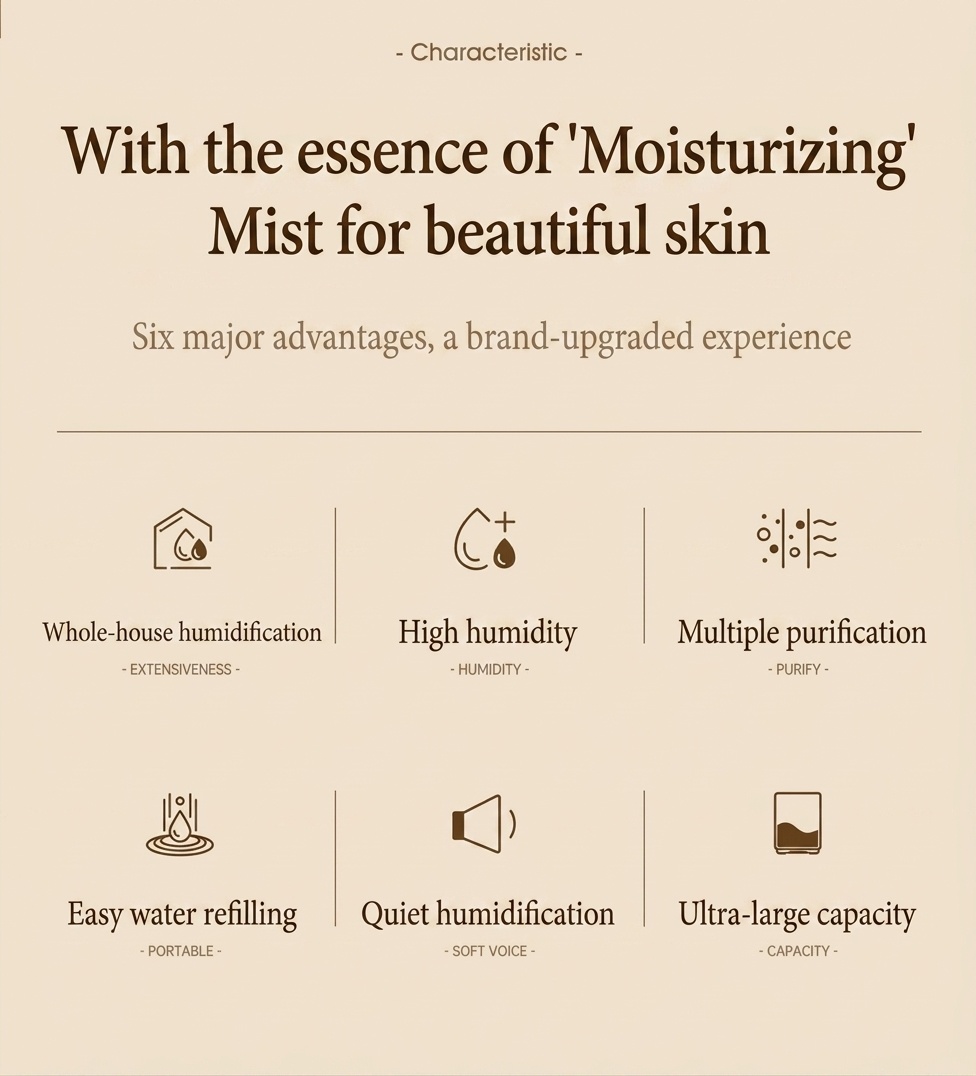 - Characteristic -

With the essence of 'Moisturizing' Mist for beautiful skin

Six major advantages, a brand-upgraded experience

Whole-house humidification
- EXTENSIVENESS -

High humidity
- HUMIDITY -

Multiple purification
- PURIFY -

Easy water refilling
- PORTABLE -

Quiet humidification
- SOFT VOICE -

Ultra-large capacity
- CAPACITY -